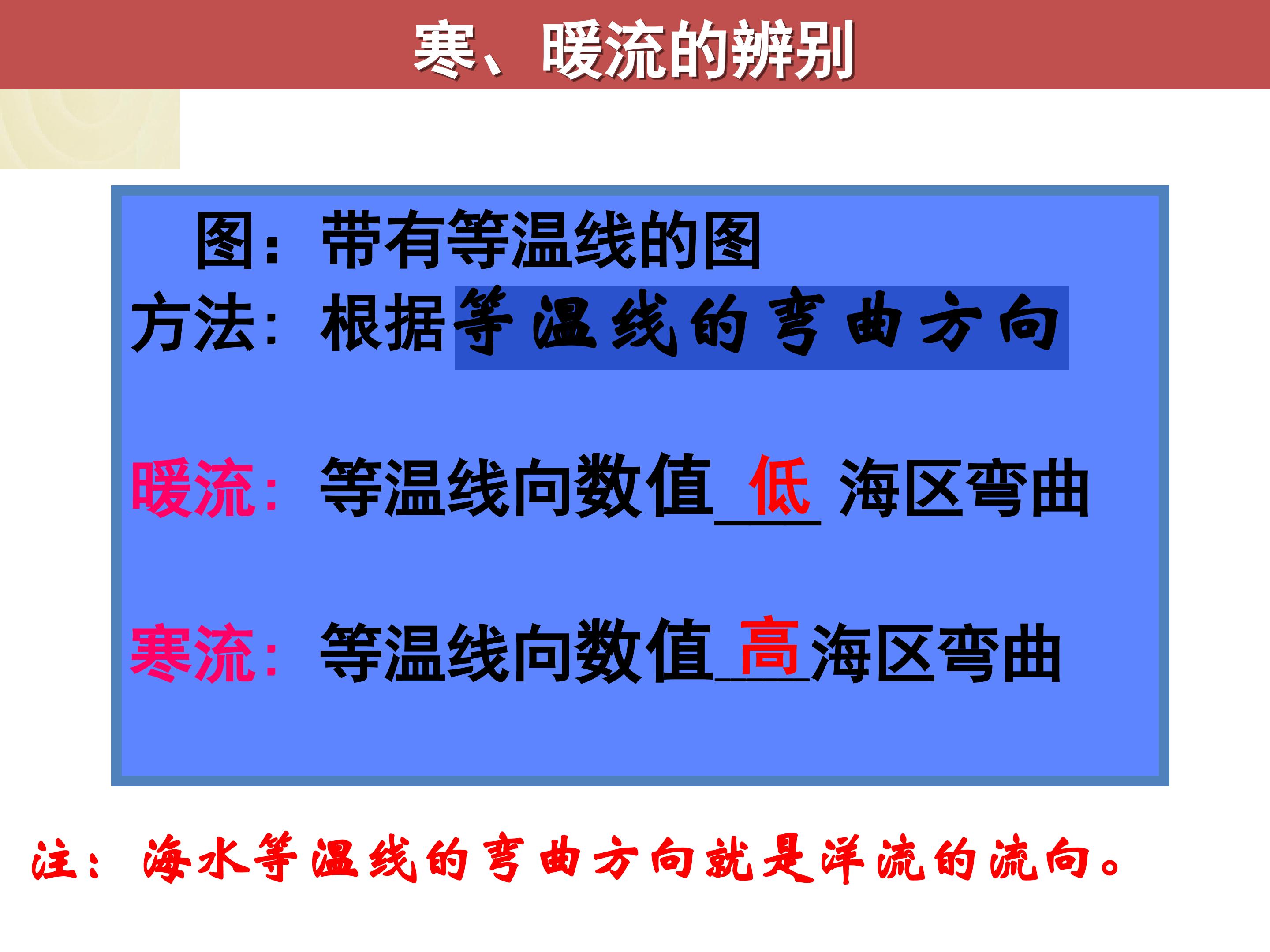 寒、暖流的辨别

图：带有等温线的图

方法：根据等温线的弯曲方向

暖流：等温线向数值低海区弯曲

寒流：等温线向数值高海区弯曲

注：海水等温线的弯曲方向就是洋流的流向。